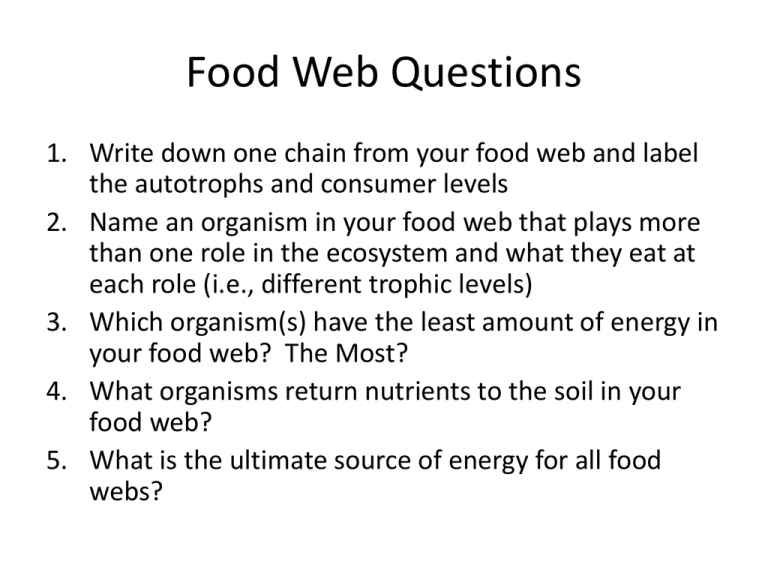 Food Web Questions

1. Write down one chain from your food web and label the autotrophs and consumer levels
2. Name an organism in your food web that plays more than one role in the ecosystem and what they eat at each role (i.e., different trophic levels)
3. Which organism(s) have the least amount of energy in your food web? The Most?
4. What organisms return nutrients to the soil in your food web?
5. What is the ultimate source of energy for all food webs?